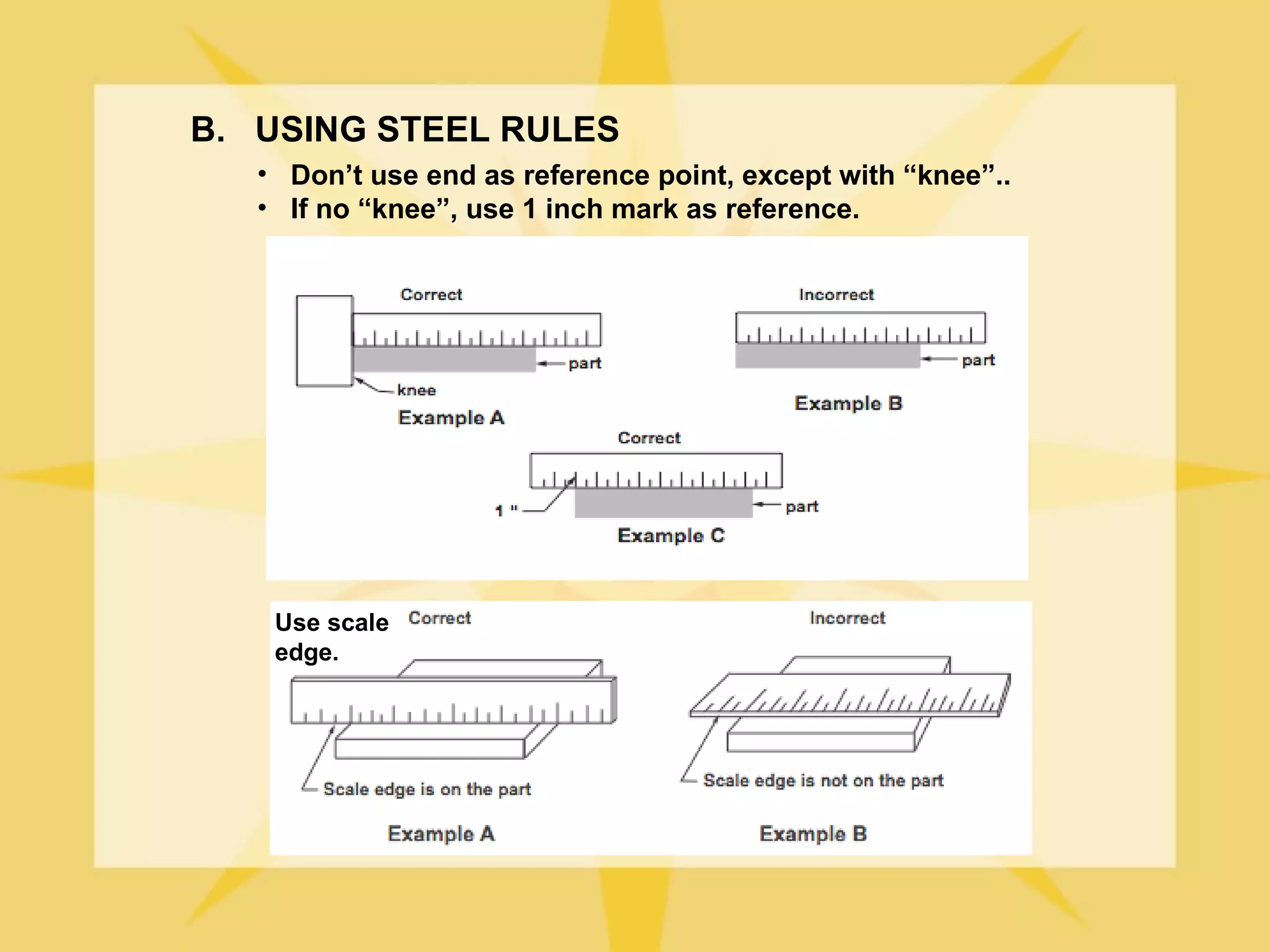 B. USING STEEL RULES

• Don’t use end as reference point, except with “knee”..
• If no “knee”, use 1 inch mark as reference.

Correct

part

knee

Example A

Incorrect

part

Example B

Correct

1 "

part

Example C

Use scale edge.

Correct

Scale edge is on the part

Example A

Incorrect

Scale edge is not on the part

Example B